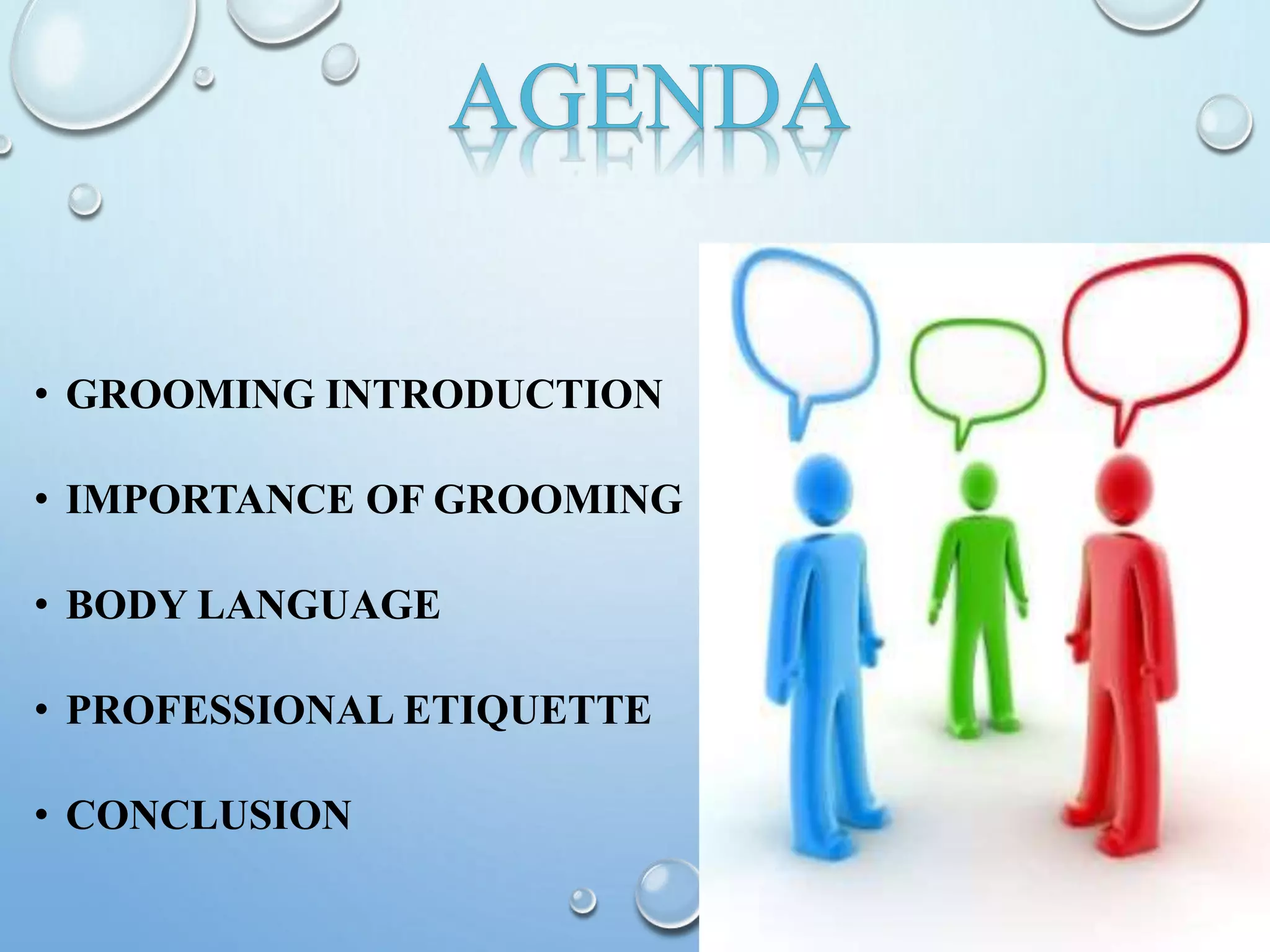 AGENDA

• GROOMING INTRODUCTION

• IMPORTANCE OF GROOMING

• BODY LANGUAGE

• PROFESSIONAL ETIQUETTE

• CONCLUSION